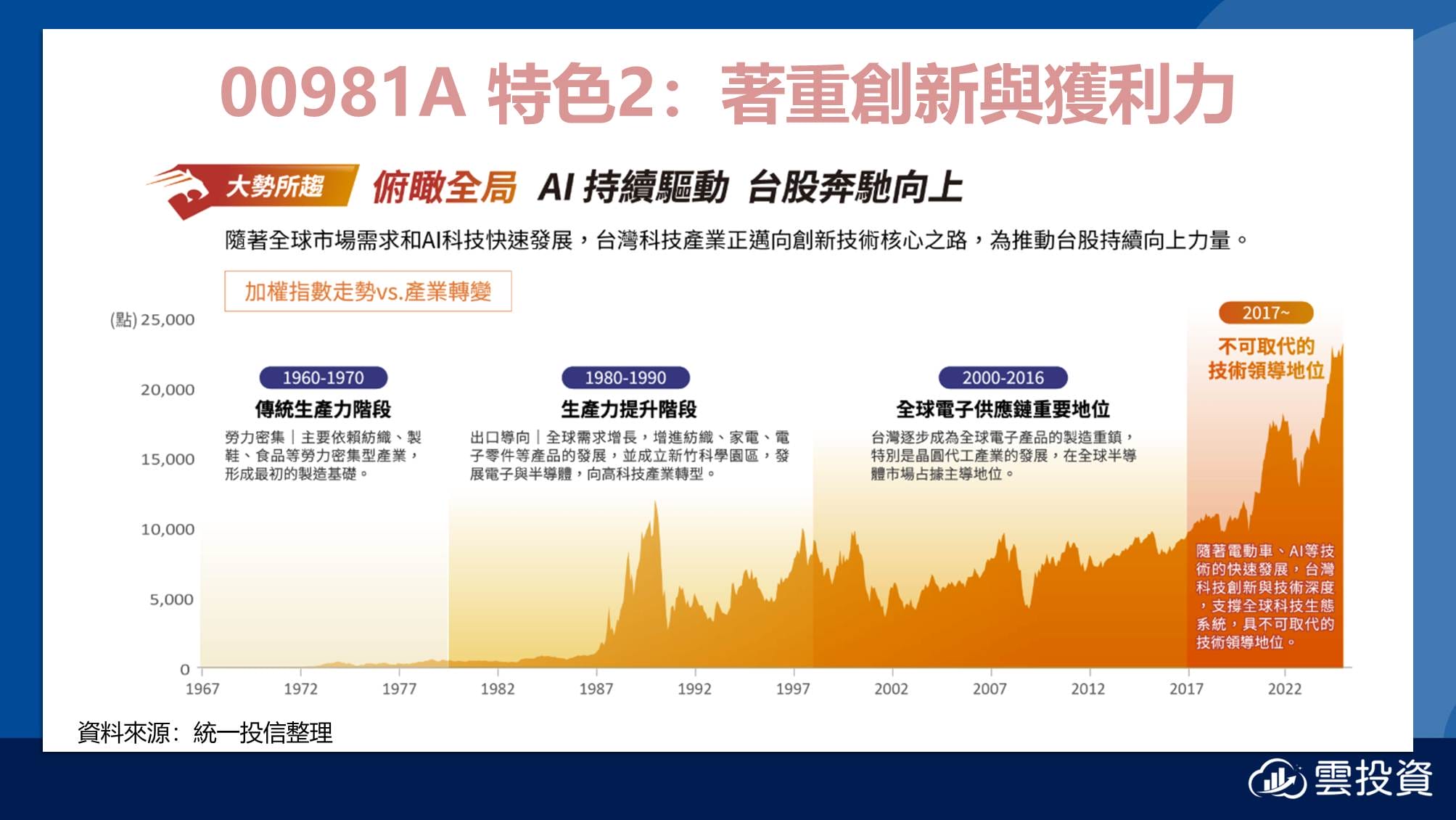 00981A 特色2：著重創新與獲利力

大勢所趨 俯瞰全局 AI 持續驅動 台股奔馳向上

隨著全球市場需求和AI科技快速發展，台灣科技產業正邁向創新技術核心之路，為推動台股持續向上力量。

加權指數走勢vs.產業轉變

(點) 25,000

20,000

15,000

10,000

5,000

0

1960-1970
傳統生產力階段
勞力密集｜主要依賴紡織、製鞋、食品等勞力密集型產業，形成最初的製造基礎。

1980-1990
生產力提升階段
出口導向｜全球需求增長，增進紡織、家電、電子零件等產品的發展，並成立新竹科學園區，發展電子與半導體，向高科技產業轉型。

2000-2016
全球電子供應鏈重要地位
台灣逐步成為全球電子產品的製造重鎮，特別是晶圓代工產業的發展，在全球半導體市場占據主導地位。

2017~
不可取代的技術領導地位
隨著電動車、AI等技術的快速發展，台灣科技創新與技術深度，支撐全球科技生態系統，具不可取代的技術領導地位。

1967 1972 1977 1982 1987 1992 1997 2002 2007 2012 2017 2022

資料來源：統一投信整理

雲投資